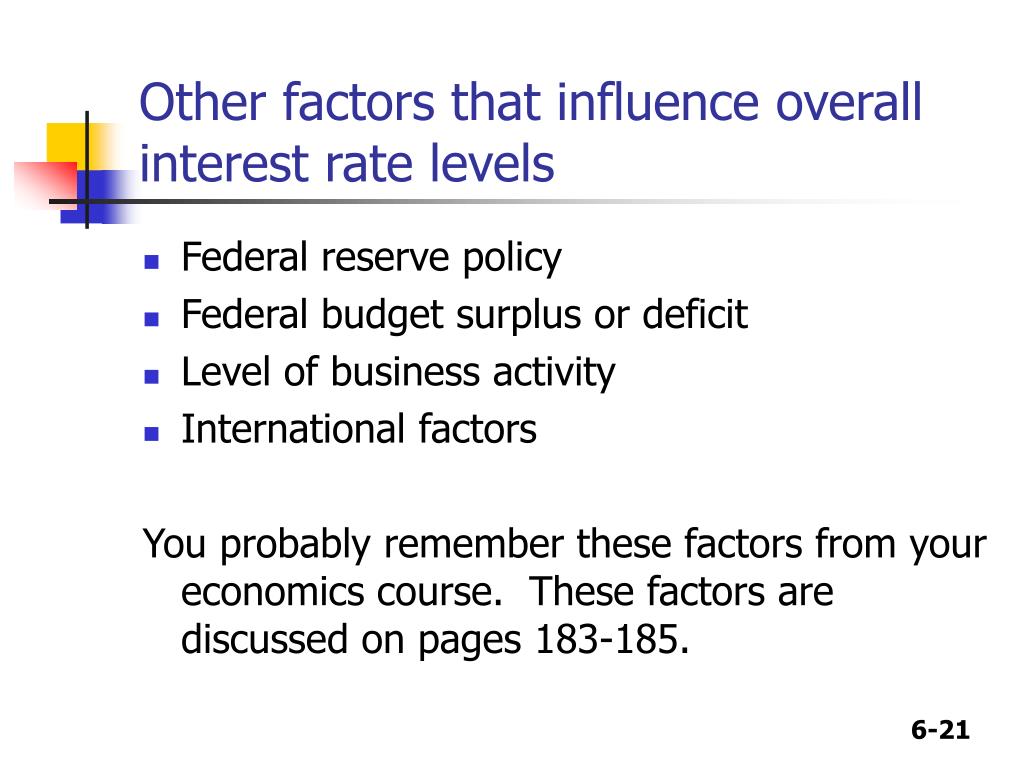 Other factors that influence overall interest rate levels

- Federal reserve policy
- Federal budget surplus or deficit
- Level of business activity
- International factors

You probably remember these factors from your economics course.  These factors are discussed on pages 183-185.

6-21